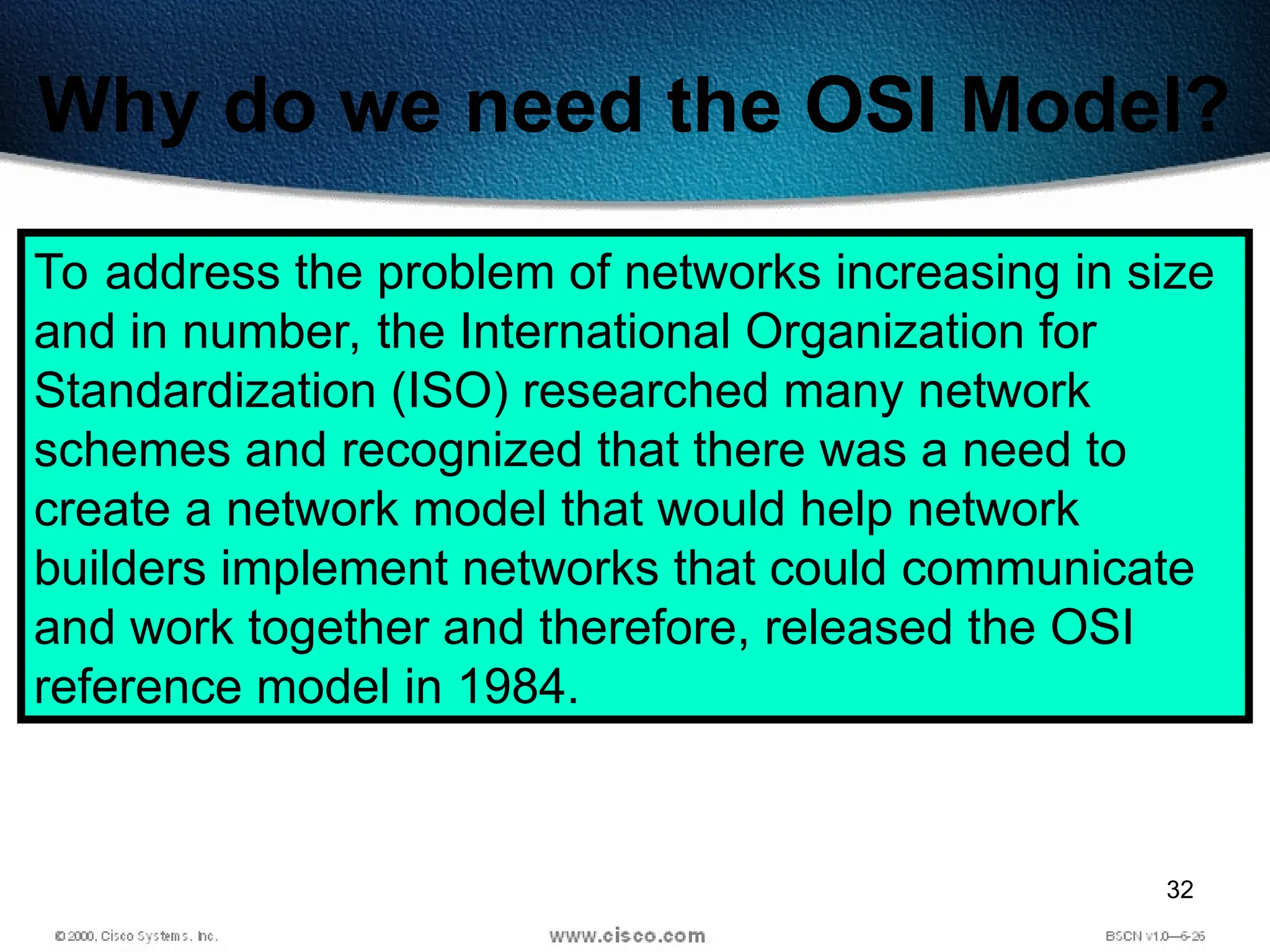 Why do we need the OSI Model?

To address the problem of networks increasing in size and in number, the International Organization for Standardization (ISO) researched many network schemes and recognized that there was a need to create a network model that would help network builders implement networks that could communicate and work together and therefore, released the OSI reference model in 1984.

32

© 2000, Cisco Systems, Inc.

www.cisco.com

BSCN v1.0—6-26